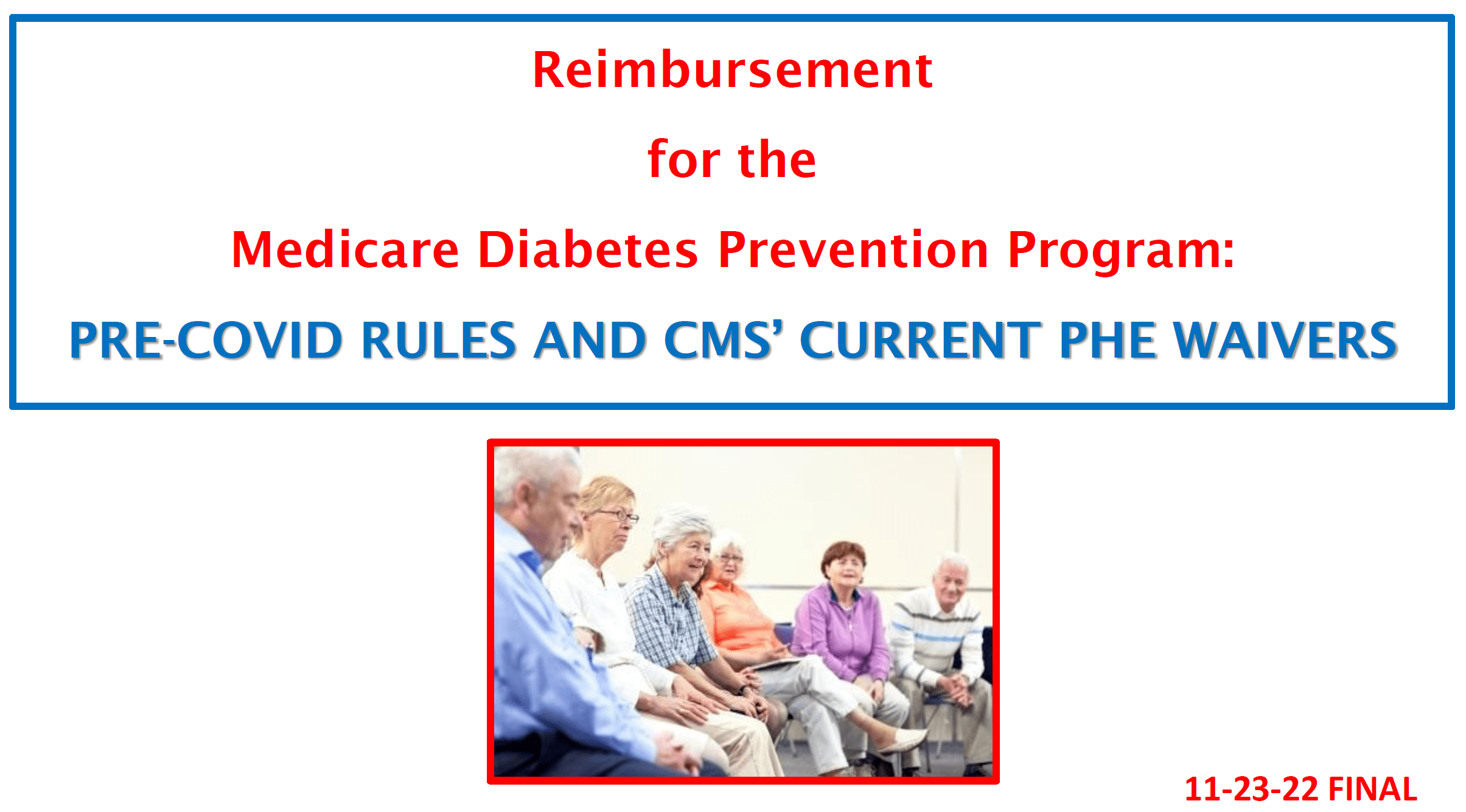 Reimbursement

for the

Medicare Diabetes Prevention Program:

PRE-COVID RULES AND CMS' CURRENT PHE WAIVERS

11-23-22 FINAL